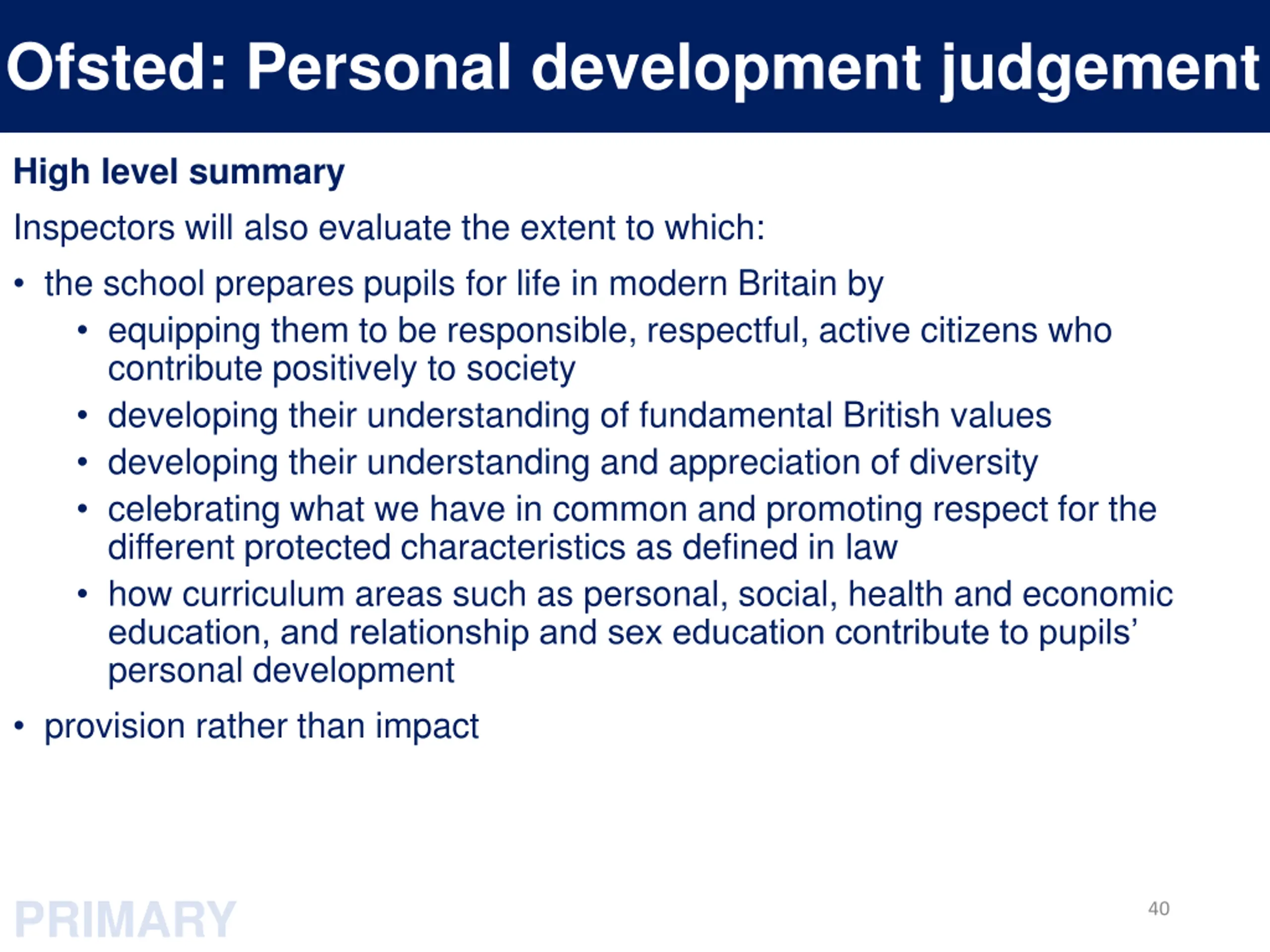 Ofsted: Personal development judgement

High level summary

Inspectors will also evaluate the extent to which:

• the school prepares pupils for life in modern Britain by
  • equipping them to be responsible, respectful, active citizens who contribute positively to society
  • developing their understanding of fundamental British values
  • developing their understanding and appreciation of diversity
  • celebrating what we have in common and promoting respect for the different protected characteristics as defined in law
  • how curriculum areas such as personal, social, health and economic education, and relationship and sex education contribute to pupils' personal development
• provision rather than impact

PRIMARY

40